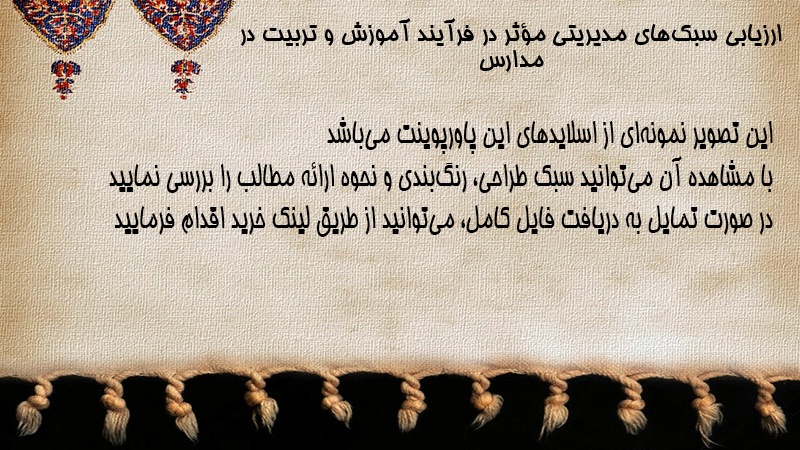 ارزیابی سبک‌های مدیریتی مؤثر در فرآیند آموزش و تربیت در مدارس

این تصویر نمونه‌ای از اسلایدهای این پاورپوینت می‌باشد
با مشاهده آن می‌توانید سبک طراحی، رنگ‌بندی و نحوه ارائه مطالب را بررسی نمایید
در صورت تمایل به دریافت فایل کامل، می‌توانید از طریق لینک خرید اقدام فرمایید